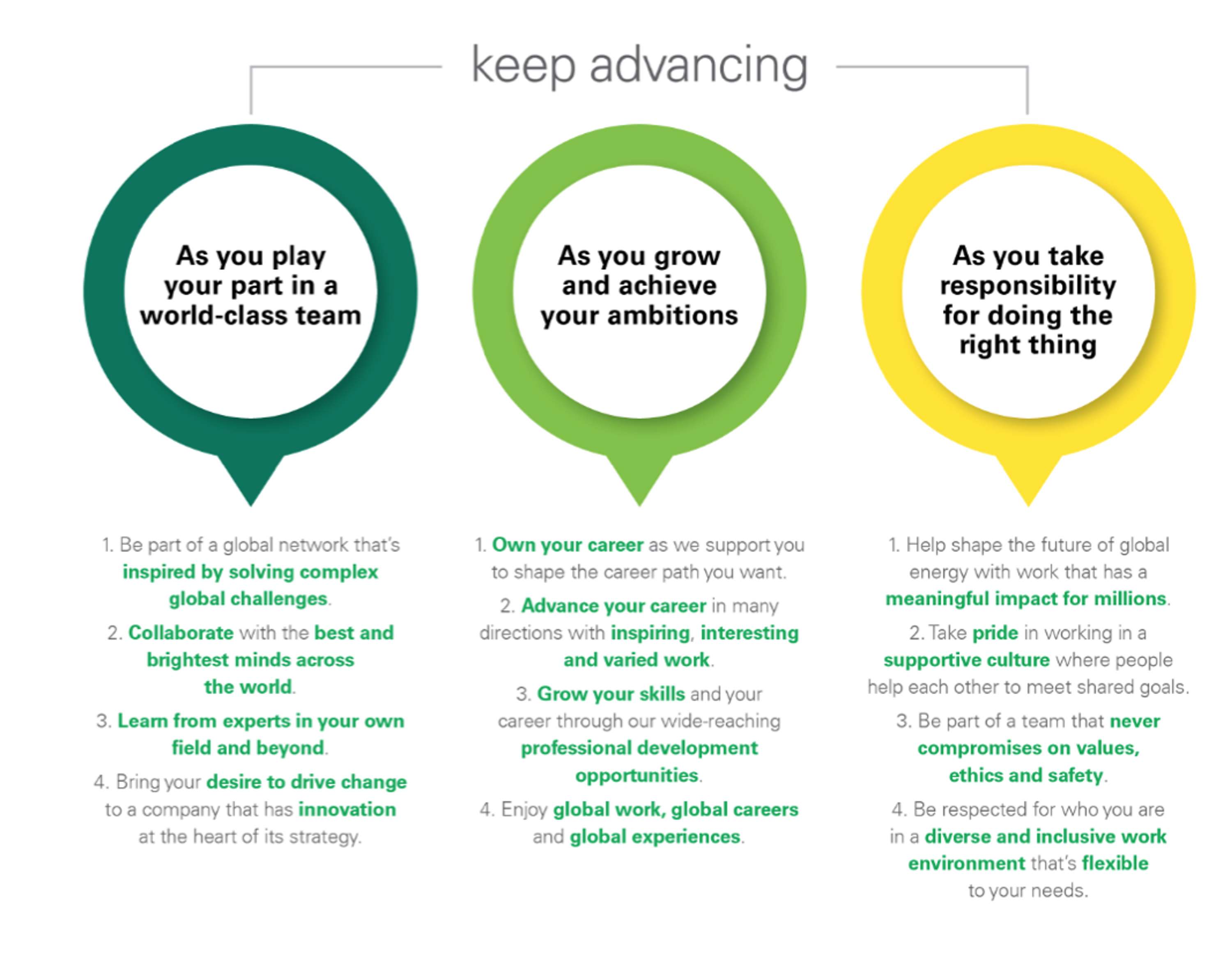 keep advancing

As you play your part in a world-class team

1. Be part of a global network that's inspired by solving complex global challenges.

2. Collaborate with the best and brightest minds across the world.

3. Learn from experts in your own field and beyond.

4. Bring your desire to drive change to a company that has innovation at the heart of its strategy.

As you grow and achieve your ambitions

1. Own your career as we support you to shape the career path you want.

2. Advance your career in many directions with inspiring, interesting and varied work.

3. Grow your skills and your career through our wide-reaching professional development opportunities.

4. Enjoy global work, global careers and global experiences.

As you take responsibility for doing the right thing

1. Help shape the future of global energy with work that has a meaningful impact for millions.

2. Take pride in working in a supportive culture where people help each other to meet shared goals.

3. Be part of a team that never compromises on values, ethics and safety.

4. Be respected for who you are in a diverse and inclusive work environment that's flexible to your needs.